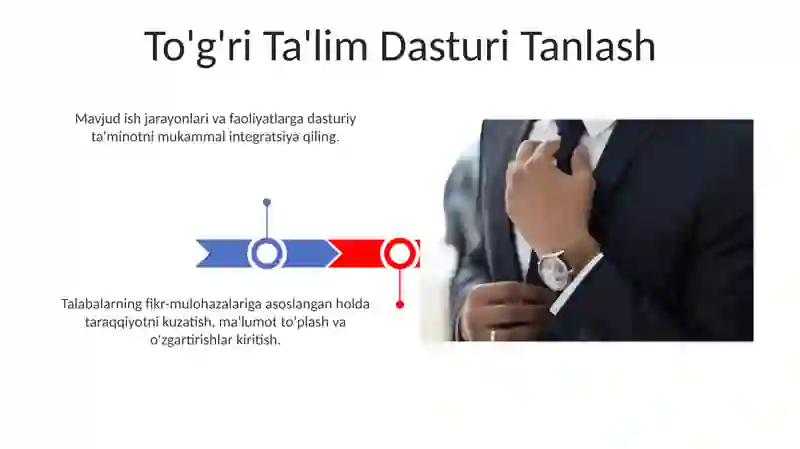 To'g'ri Ta'lim Dasturi Tanlash

Mavjud ish jarayonlari va faoliyatlarga dasturiy ta'minotni mukammal integratsiya qiling.

Talabalarning fikr-mulohazalariga asoslangan holda taraqqiyotni kuzatish, ma'lumot to'plash va o'zgartirishlar kiritish.